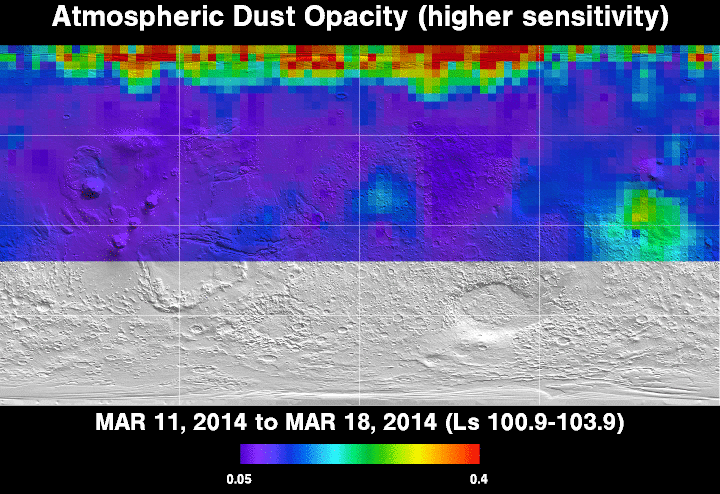 Atmospheric Dust Opacity (higher sensitivity)

MAR 11, 2014 to MAR 18, 2014 (Ls 100.9-103.9)

0.05

0.4